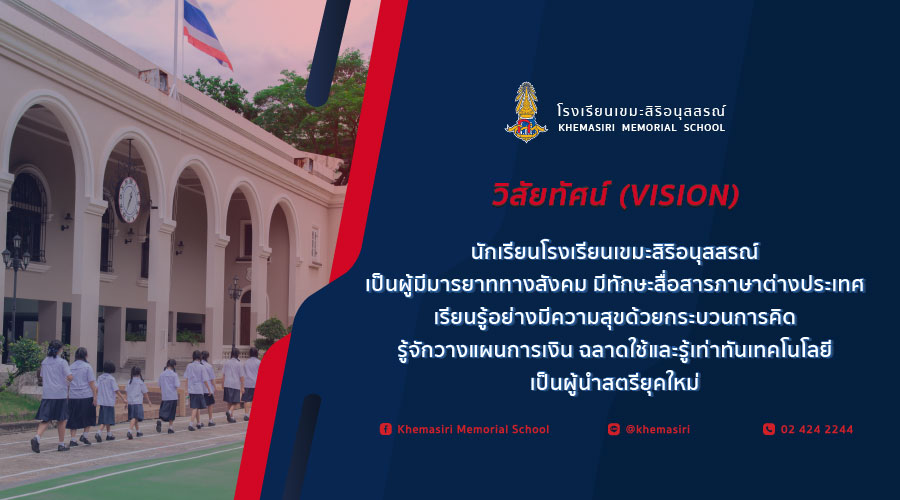 โรงเรียนเขมะสิริอนุสสรณ์
KHEMASIRI MEMORIAL SCHOOL

วิสัยทัศน์ (VISION)

นักเรียนโรงเรียนเขมะสิริอนุสสรณ์
เป็นผู้มีมารยาททางสังคม มีทักษะสื่อสารภาษาต่างประเทศ
เรียนรู้อย่างมีความสุขด้วยกระบวนการคิด
รู้จักวางแผนการเงิน ฉลาดใช้และรู้เท่าทันเทคโนโลยี
เป็นผู้นำสตรียุคใหม่

Khemasiri Memorial School
@khemasiri
02 424 2244